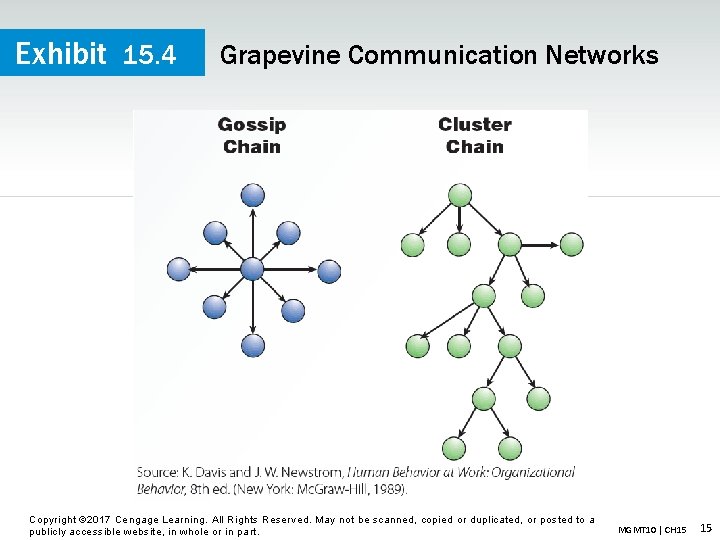 Exhibit 15.4 Grapevine Communication Networks

Gossip Chain

Cluster Chain

Source: K. Davis and J. W. Newstrom, Human Behavior at Work: Organizational Behavior, 8th ed. (New York: McGraw-Hill, 1989).

Copyright ©2017 Cengage Learning. All Rights Reserved. May not be scanned, copied or duplicated, or posted to a publicly accessible website, in whole or in part.

MGMT10 | CH15 15